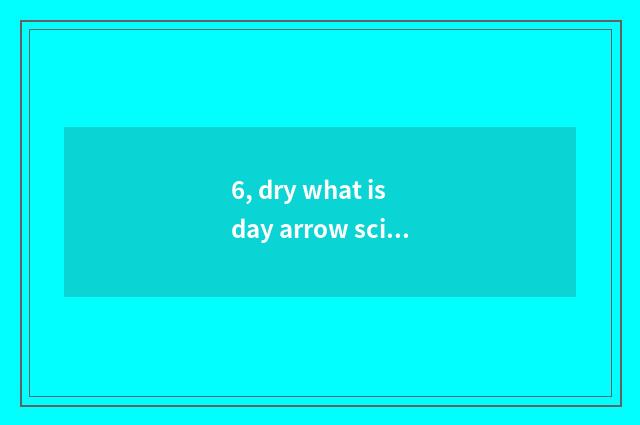 6, dry what is day arrow sci...